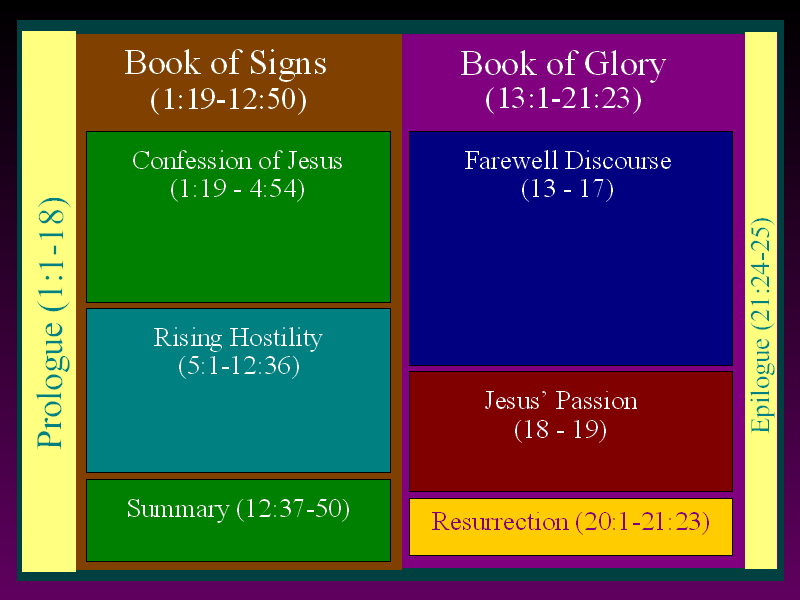 Prologue (1:1-18)

Book of Signs
(1:19-12:50)

Confession of Jesus
(1:19 - 4:54)

Rising Hostility
(5:1-12:36)

Summary (12:37-50)

Book of Glory
(13:1-21:23)

Farewell Discourse
(13 - 17)

Jesus' Passion
(18 - 19)

Resurrection (20:1-21:23)

Epilogue (21:24-25)